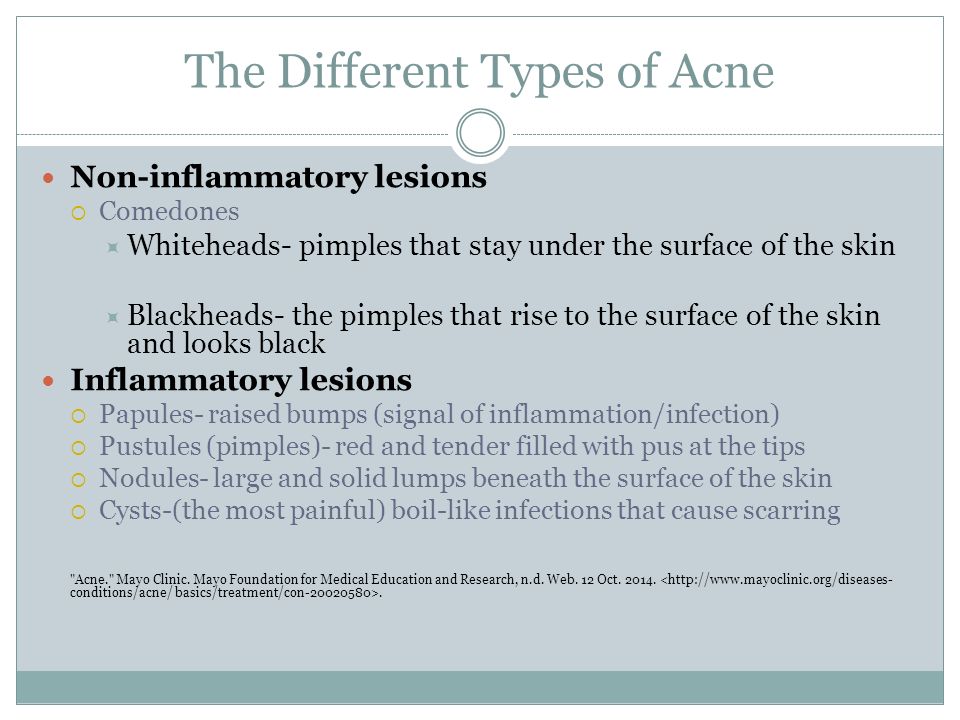 The Different Types of Acne

Non-inflammatory lesions

Comedones

Whiteheads- pimples that stay under the surface of the skin

Blackheads- the pimples that rise to the surface of the skin and looks black

Inflammatory lesions

Papules- raised bumps (signal of inflammation/infection)

Pustules (pimples)- red and tender filled with pus at the tips

Nodules- large and solid lumps beneath the surface of the skin

Cysts-(the most painful) boil-like infections that cause scarring

"Acne." Mayo Clinic. Mayo Foundation for Medical Education and Research, n.d. Web. 12 Oct. 2014. <http://www.mayoclinic.org/diseases-conditions/acne/basics/treatment/con-20020580>.